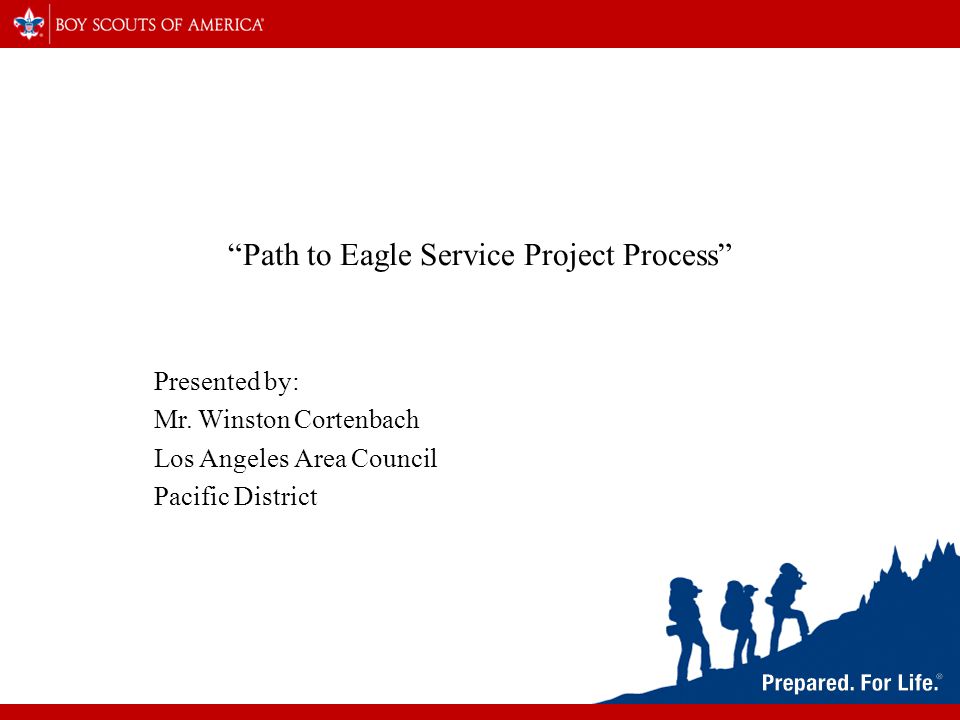 BOY SCOUTS OF AMERICA®

“Path to Eagle Service Project Process”

Presented by:
Mr. Winston Cortenbach
Los Angeles Area Council
Pacific District

Prepared. For Life.®